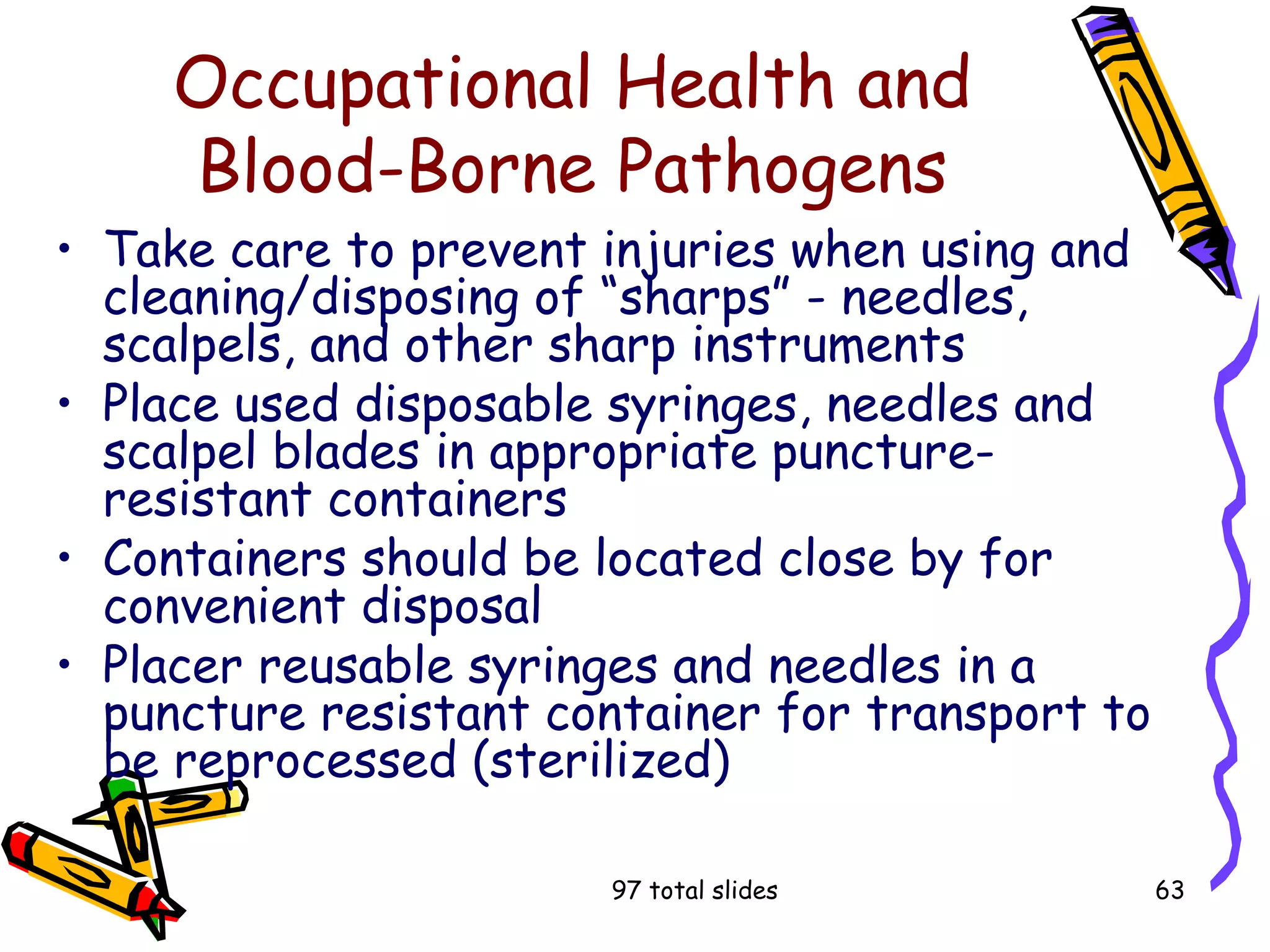 Occupational Health and Blood-Borne Pathogens

• Take care to prevent injuries when using and cleaning/disposing of "sharps" - needles, scalpels, and other sharp instruments
• Place used disposable syringes, needles and scalpel blades in appropriate puncture-resistant containers
• Containers should be located close by for convenient disposal
• Placer reusable syringes and needles in a puncture resistant container for transport to be reprocessed (sterilized)

97 total slides

63